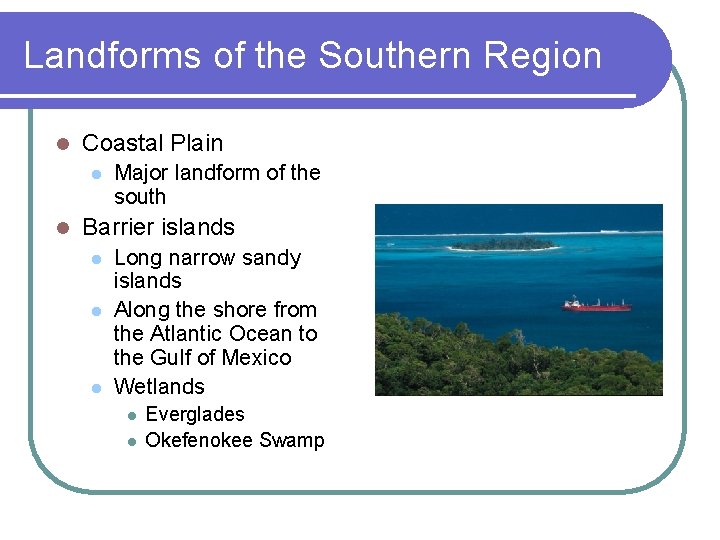 Landforms of the Southern Region

- Coastal Plain
  - Major landform of the south
- Barrier islands
  - Long narrow sandy islands
  - Along the shore from the Atlantic Ocean to the Gulf of Mexico
  - Wetlands
    - Everglades
    - Okefenokee Swamp